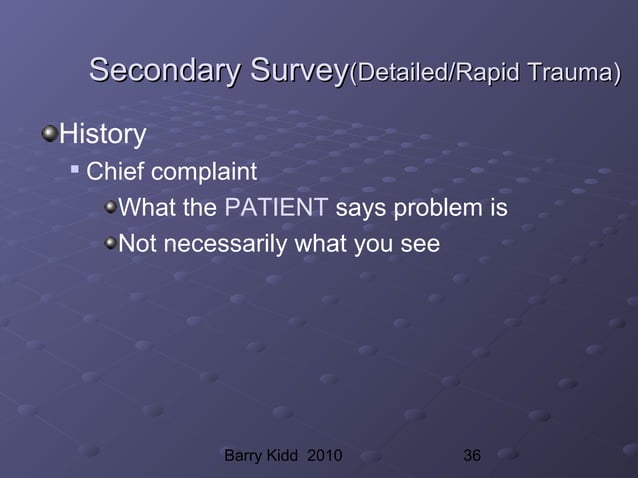 Secondary Survey(Detailed/Rapid Trauma)

History

Chief complaint

What the PATIENT says problem is

Not necessarily what you see

Barry Kidd 2010

36